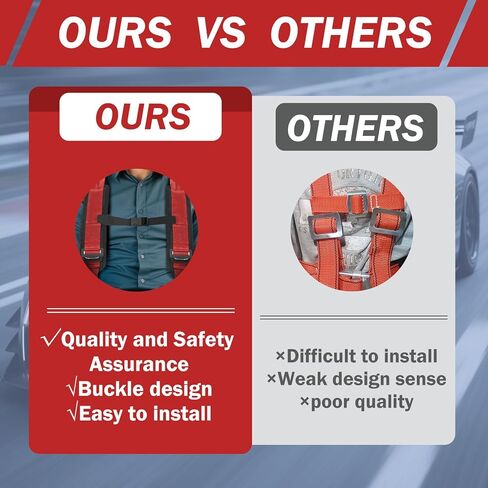 OURS VS OTHERS

OURS

√Quality and Safety Assurance
√Buckle design
√Easy to install

OTHERS

×Difficult to install
×Weak design sense
×poor quality